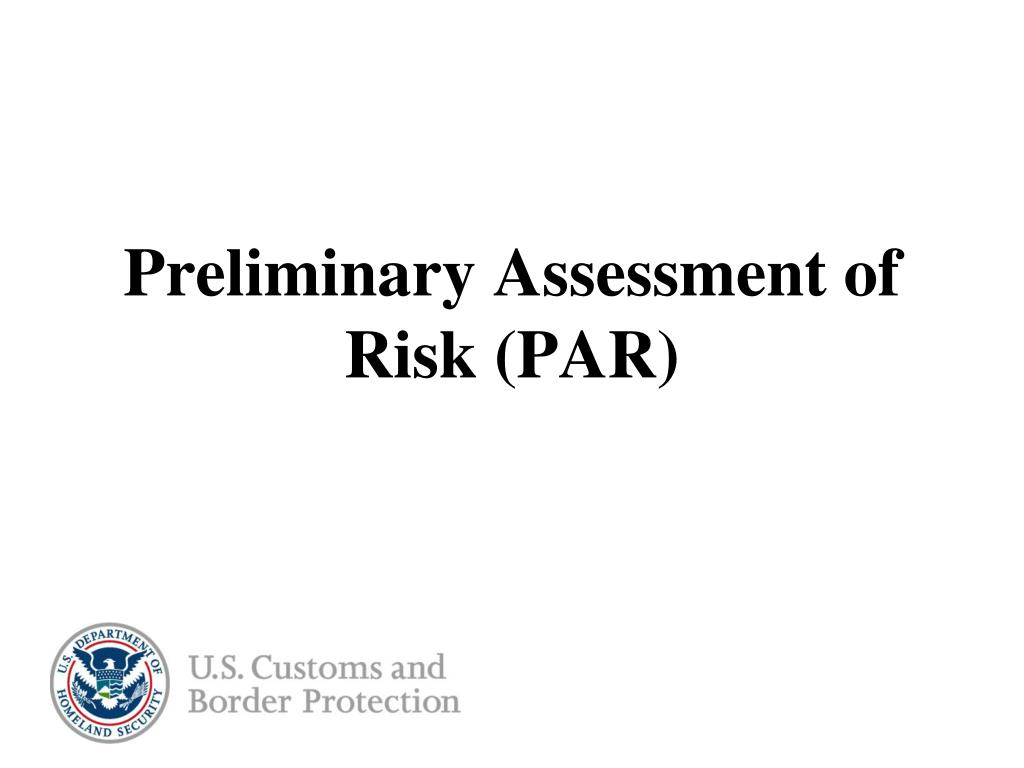 Preliminary Assessment of Risk (PAR)

U.S. DEPARTMENT OF HOMELAND SECURITY

U.S. Customs and Border Protection